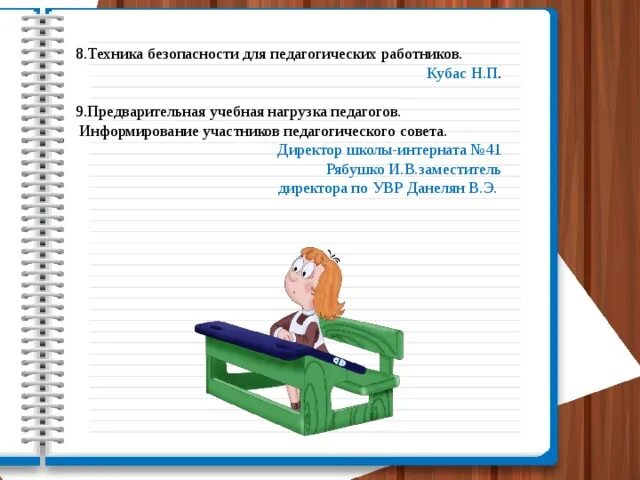 8.Техника безопасности для педагогических работников.

Кубас Н.П.

9.Предварительная учебная нагрузка педагогов.
Информирование участников педагогического совета.

Директор школы-интерната №41
Рябушко И.В.заместитель
директора по УВР Данелян В.Э.